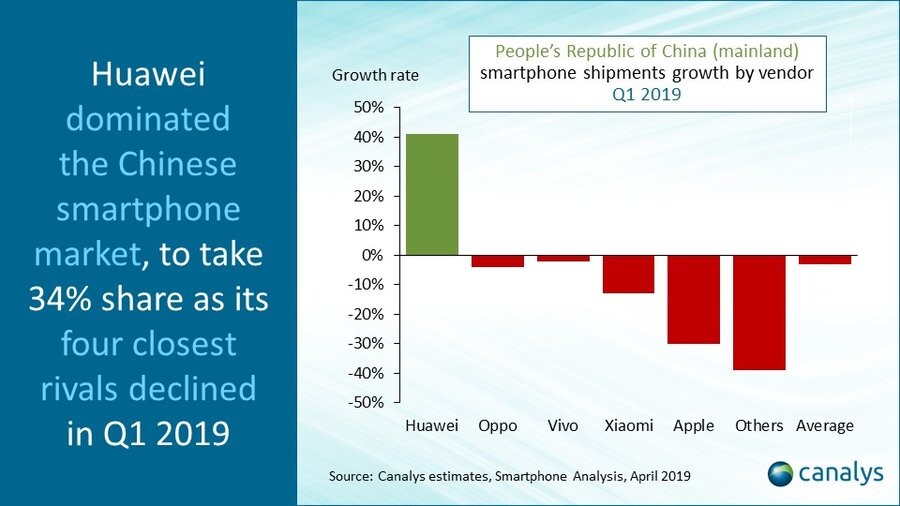 Huawei dominated the Chinese smartphone market, to take 34% share as its four closest rivals declined in Q1 2019

People's Republic of China (mainland)
smartphone shipments growth by vendor
Q1 2019

Growth rate

50%
40%
30%
20%
10%
0%
-10%
-20%
-30%
-40%
-50%

Huawei Oppo Vivo Xiaomi Apple Others Average

Source: Canalys estimates, Smartphone Analysis, April 2019

canalys